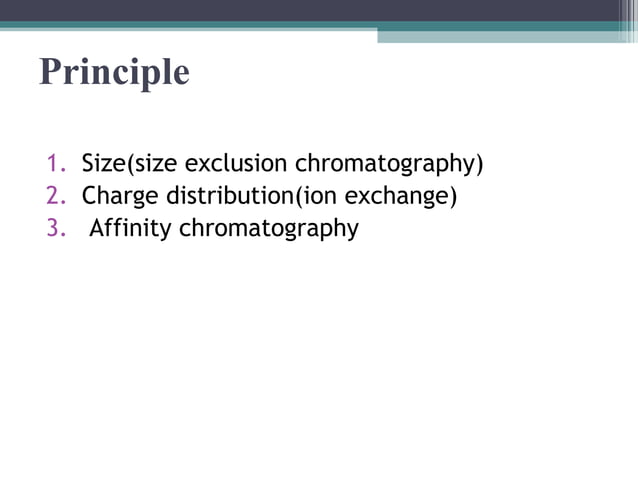 Principle

1. Size(size exclusion chromatography)
2. Charge distribution(ion exchange)
3. Affinity chromatography